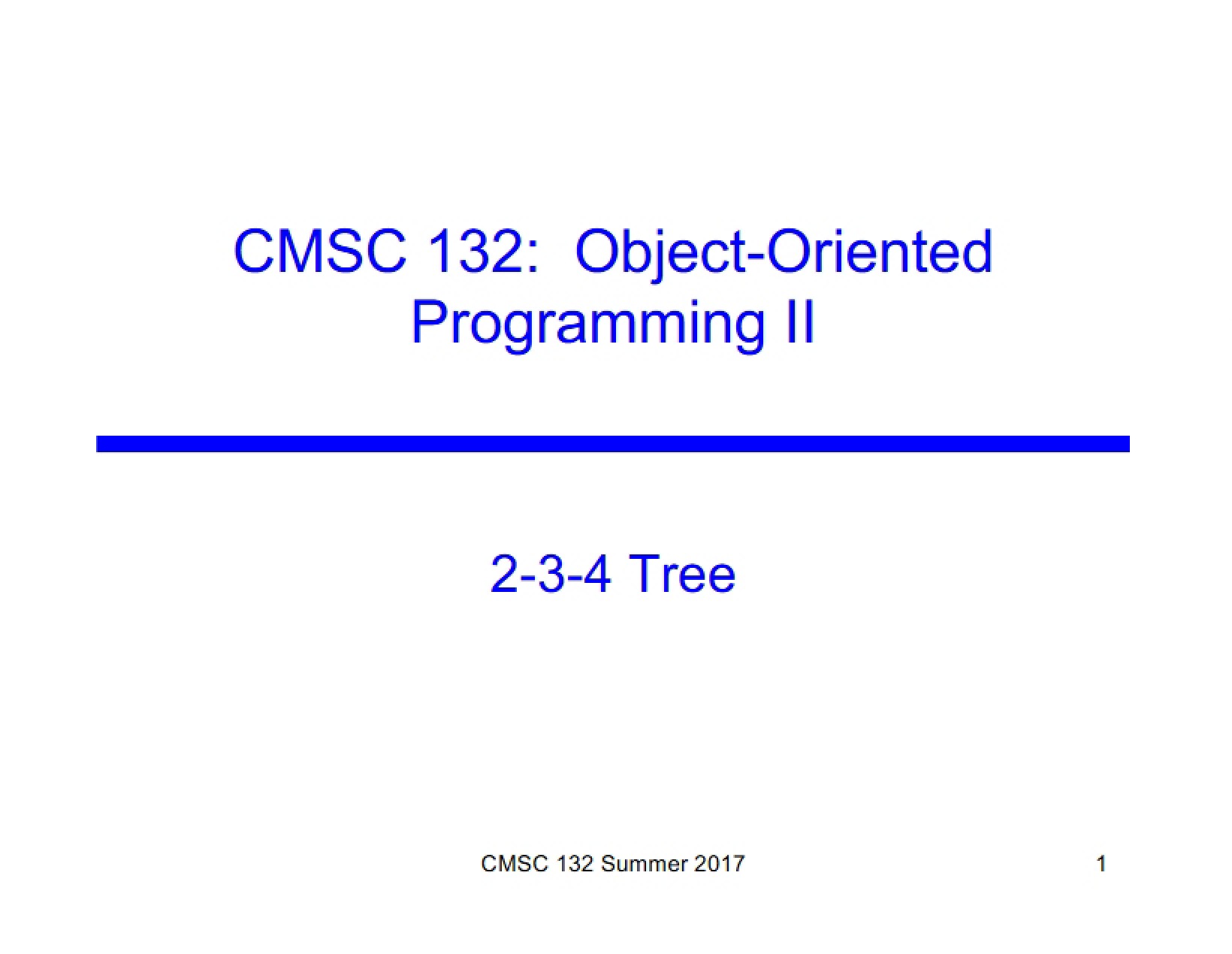 CMSC 132: Object-Oriented Programming II

2-3-4 Tree

CMSC 132 Summer 2017

1